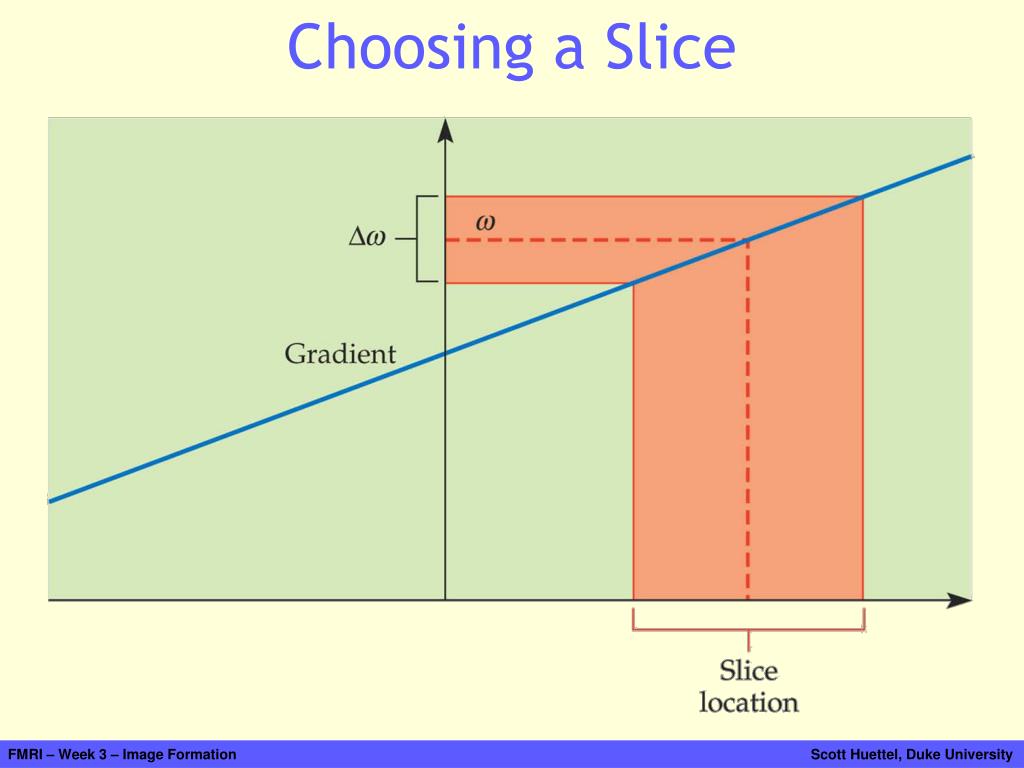 Choosing a Slice

$\Delta\omega$

$\omega$

Gradient

Slice location

FMRI – Week 3 – Image Formation

Scott Huettel, Duke University